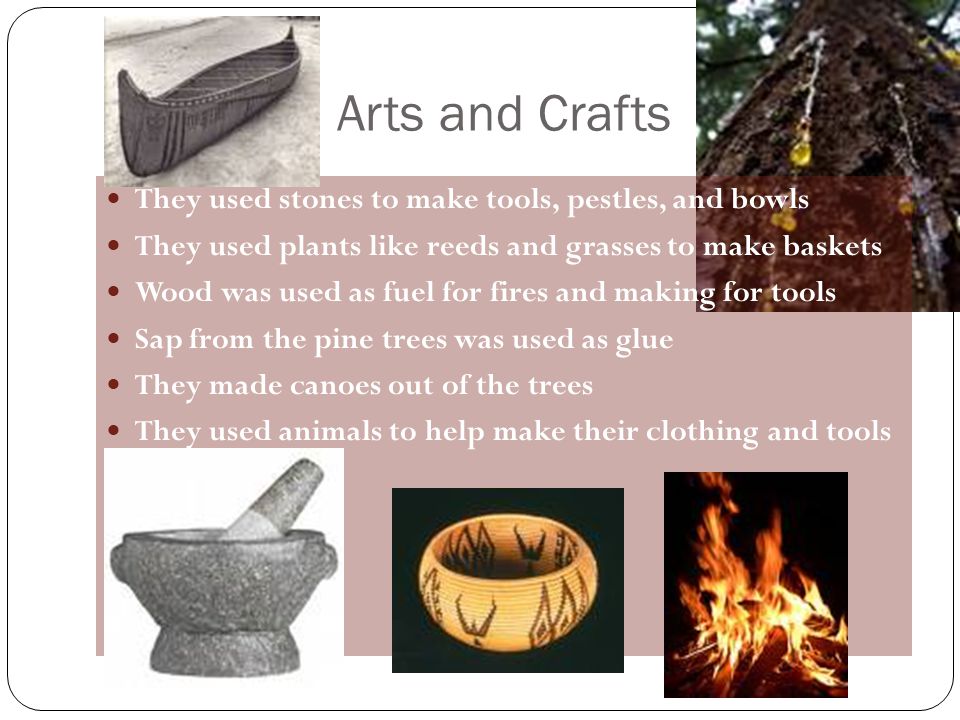 Arts and Crafts

- They used stones to make tools, pestles, and bowls
- They used plants like reeds and grasses to make baskets
- Wood was used as fuel for fires and making for tools
- Sap from the pine trees was used as glue
- They made canoes out of the trees
- They used animals to help make their clothing and tools